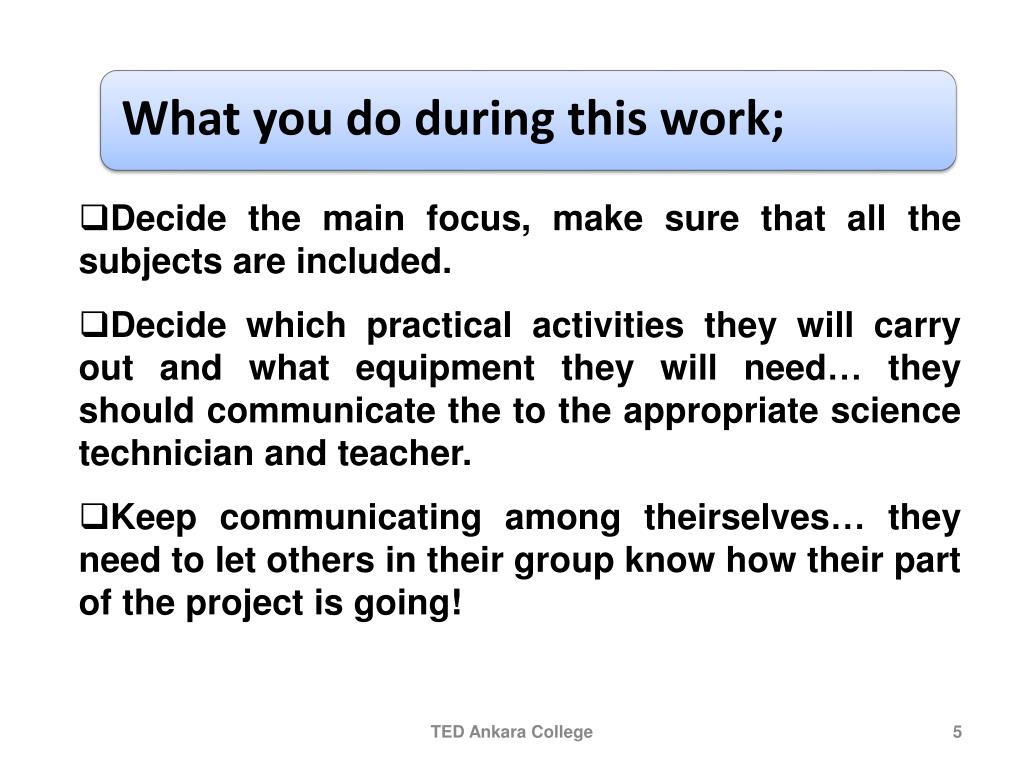 What you do during this work;

❑Decide the main focus, make sure that all the subjects are included.

❑Decide which practical activities they will carry out and what equipment they will need… they should communicate the to the appropriate science technician and teacher.

❑Keep communicating among theirselves… they need to let others in their group know how their part of the project is going!

TED Ankara College

5